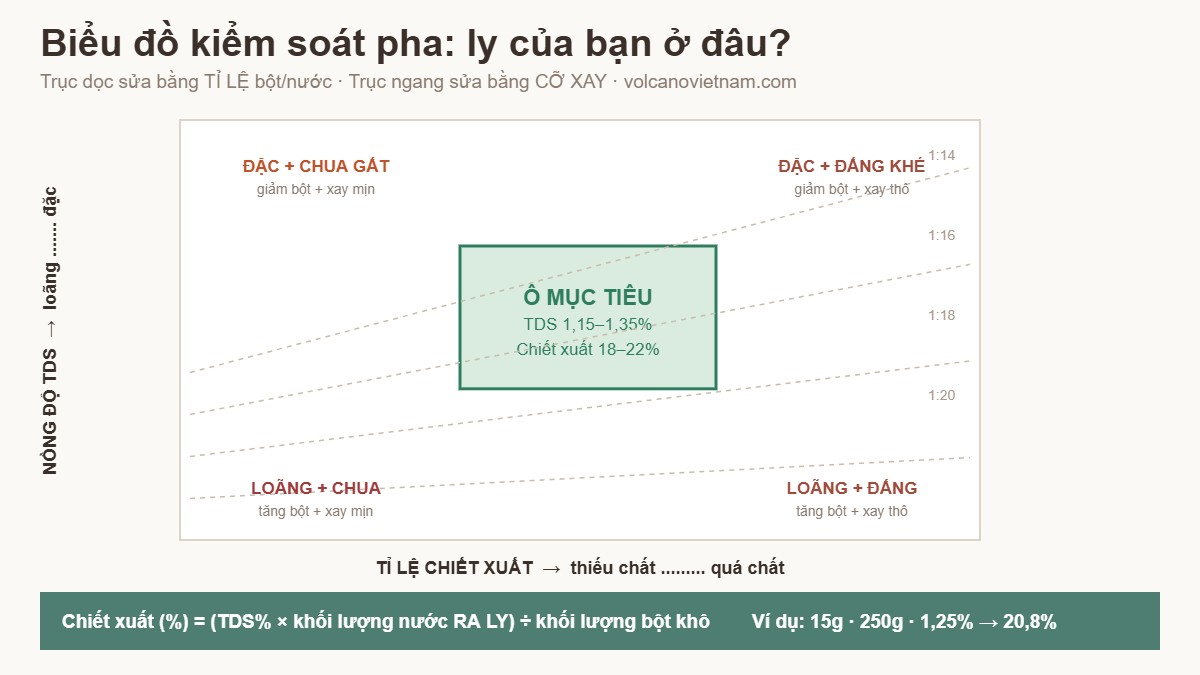 Biểu đồ kiểm soát pha: ly của bạn ở đâu?

Trục dọc sửa bằng TỈ LỆ bột/nước · Trục ngang sửa bằng CỠ XAY · volcanovietnam.com

NỒNG ĐỘ TDS → loãng ....... đặc

ĐẶC + CHUA GẮT
giảm bột + xay mịn

ĐẶC + ĐẮNG KHÉ
giảm bột + xay thô

1:14

1:16

1:18

1:20

Ô MỤC TIÊU
TDS 1,15–1,35%
Chiết xuất 18–22%

LOÃNG + CHUA
tăng bột + xay mịn

LOÃNG + ĐẮNG
tăng bột + xay thô

TỈ LỆ CHIẾT XUẤT → thiếu chất ......... quá chất

Chiết xuất (%) = (TDS% × khối lượng nước RA LY) ÷ khối lượng bột khô     Ví dụ: 15g · 250g · 1,25% → 20,8%